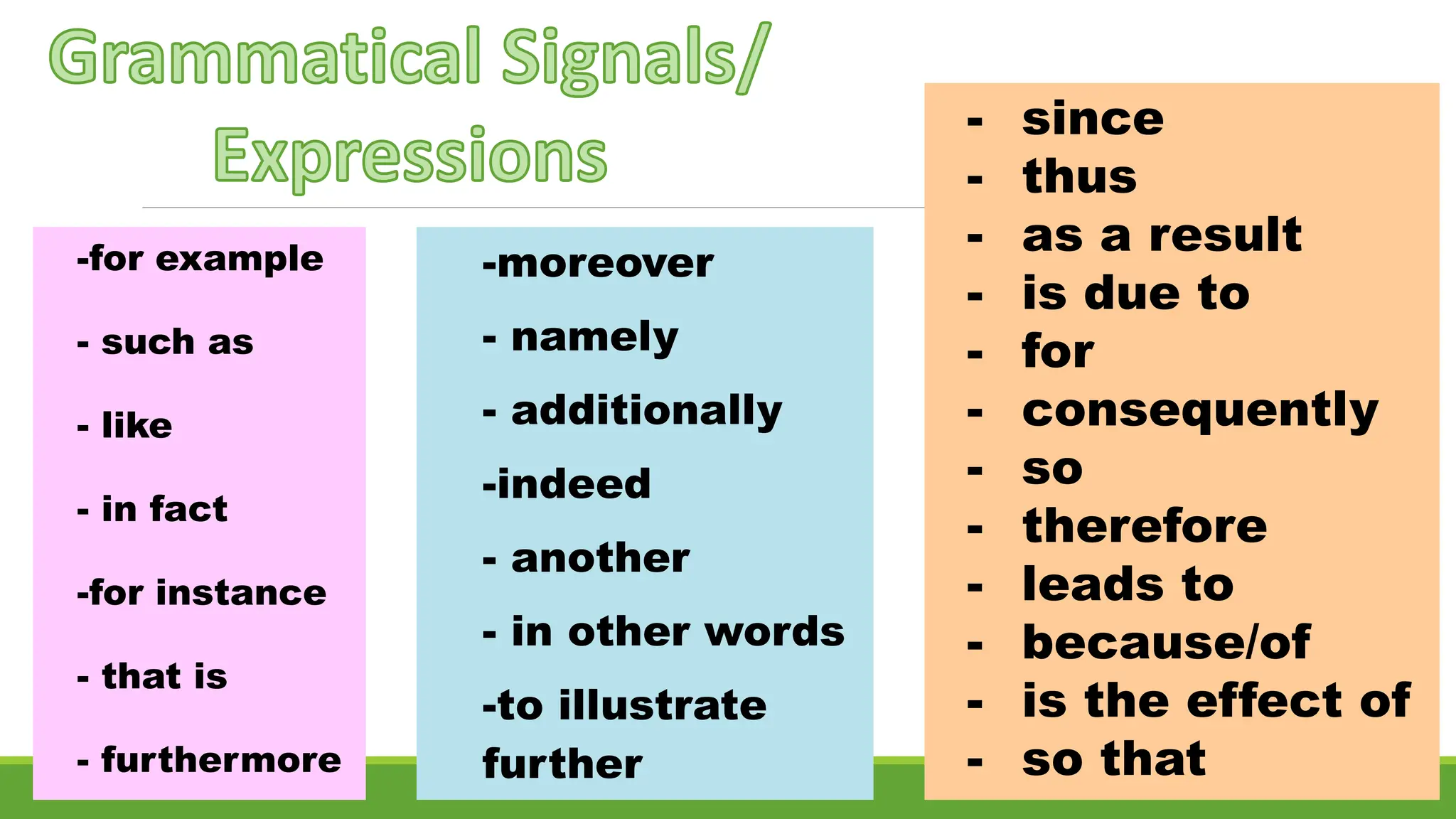 Grammatical Signals/ Expressions

-for example

- such as

- like

- in fact

-for instance

- that is

- furthermore

-moreover

- namely

- additionally

-indeed

- another

- in other words

-to illustrate further

- since
- thus
- as a result
- is due to
- for
- consequently
- so
- therefore
- leads to
- because/of
- is the effect of
- so that